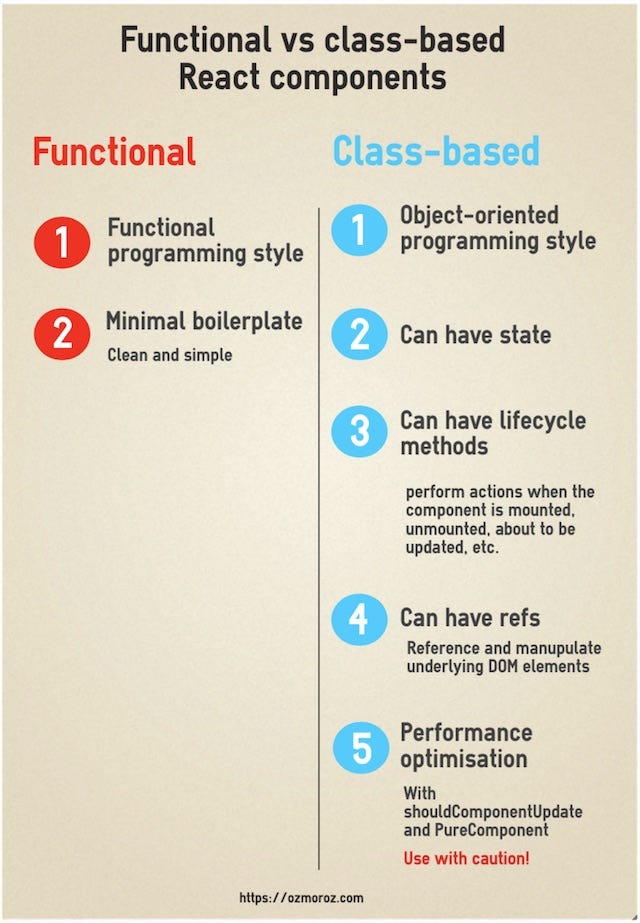 Functional vs class-based React components

Functional

1 Functional programming style

2 Minimal boilerplate
Clean and simple

Class-based

1 Object-oriented programming style

2 Can have state

3 Can have lifecycle methods

perform actions when the component is mounted, unmounted, about to be updated, etc.

4 Can have refs
Reference and manupulate underlying DOM elements

5 Performance optimisation
With shouldComponentUpdate and PureComponent
Use with caution!

https://ozmoroz.com